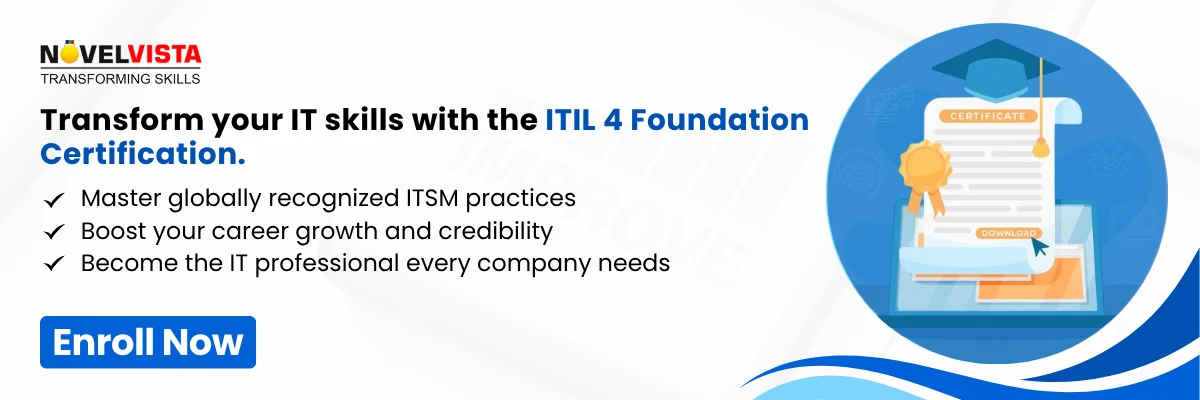 NOVELVISTA
TRANSFORMING SKILLS

Transform your IT skills with the ITIL 4 Foundation Certification.

✓ Master globally recognized ITSM practices
✓ Boost your career growth and credibility
✓ Become the IT professional every company needs

Enroll Now

CERTIFICATE

DOWNLOAD